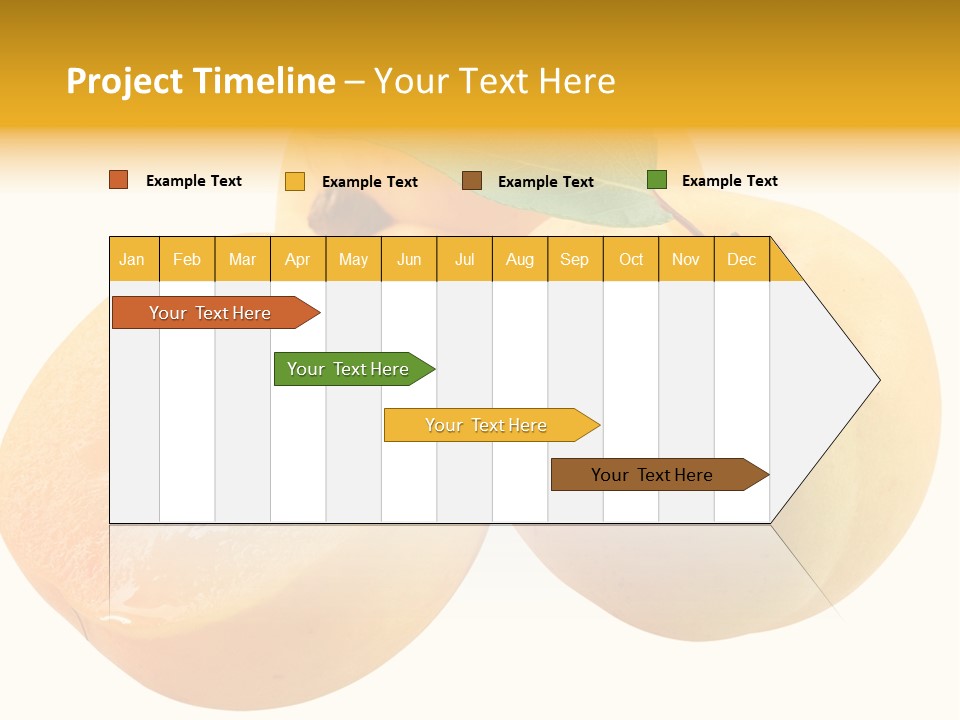 Project Timeline – Your Text Here

Example Text Example Text Example Text Example Text

Jan Feb Mar Apr May Jun Jul Aug Sep Oct Nov Dec

Your Text Here

Your Text Here

Your Text Here

Your Text Here